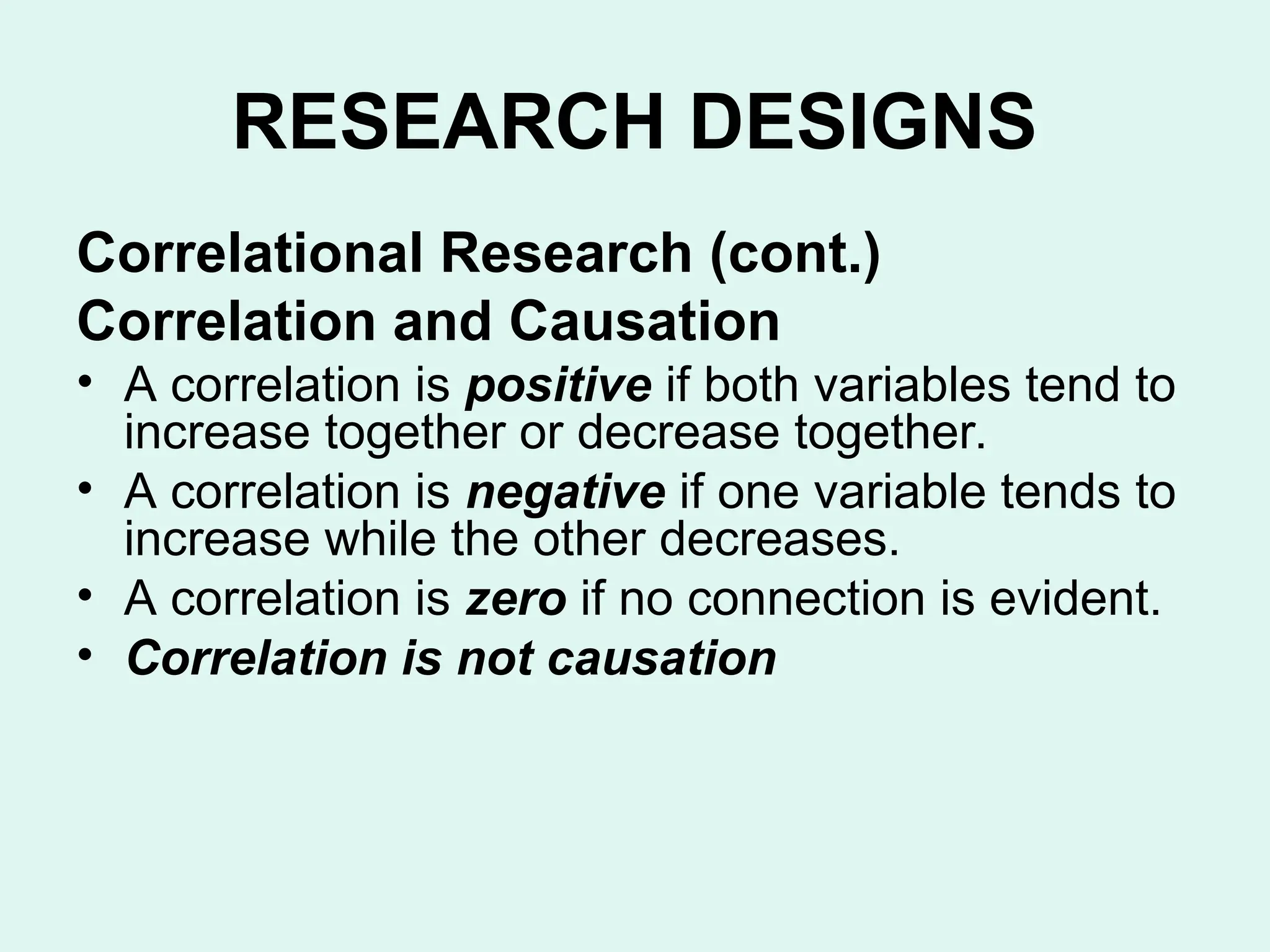 RESEARCH DESIGNS

Correlational Research (cont.)
Correlation and Causation

• A correlation is positive if both variables tend to increase together or decrease together.
• A correlation is negative if one variable tends to increase while the other decreases.
• A correlation is zero if no connection is evident.
• Correlation is not causation